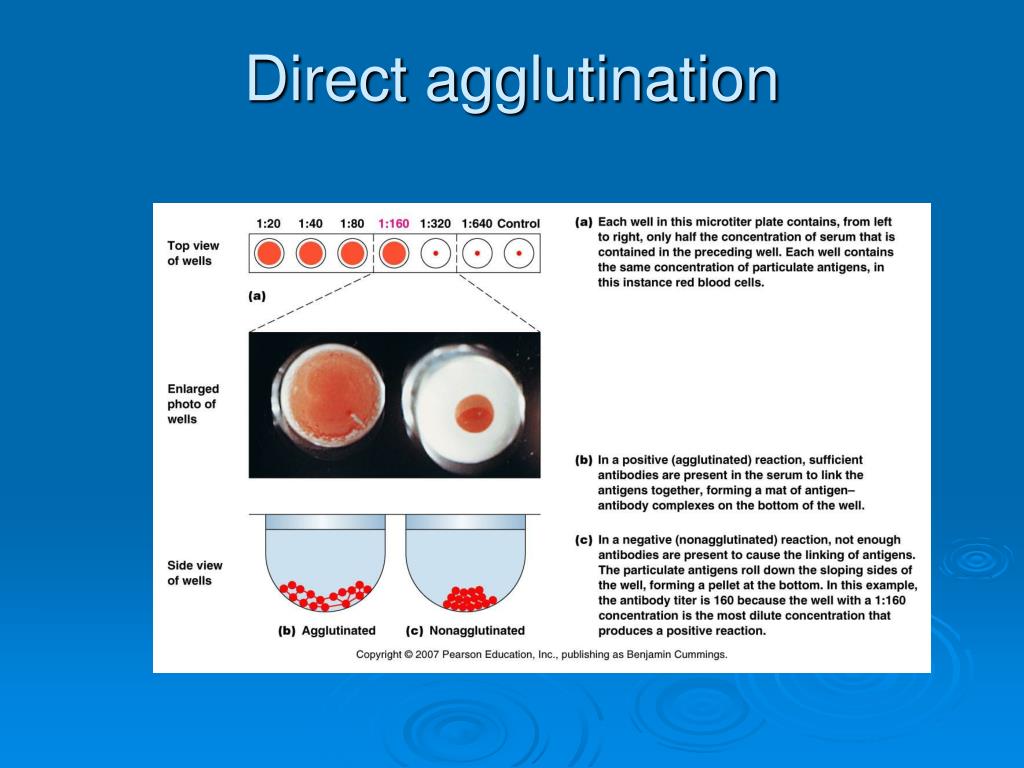 Direct agglutination

1:20 1:40 1:80 1:160 1:320 1:640 Control

Top view of wells

(a)

Enlarged photo of wells

Side view of wells

(b) Agglutinated (c) Nonagglutinated

(a) Each well in this microtiter plate contains, from left to right, only half the concentration of serum that is contained in the preceding well. Each well contains the same concentration of particulate antigens, in this instance red blood cells.

(b) In a positive (agglutinated) reaction, sufficient antibodies are present in the serum to link the antigens together, forming a mat of antigen–antibody complexes on the bottom of the well.

(c) In a negative (nonagglutinated) reaction, not enough antibodies are present to cause the linking of antigens. The particulate antigens roll down the sloping sides of the well, forming a pellet at the bottom. In this example, the antibody titer is 160 because the well with a 1:160 concentration is the most dilute concentration that produces a positive reaction.

Copyright © 2007 Pearson Education, Inc., publishing as Benjamin Cummings.